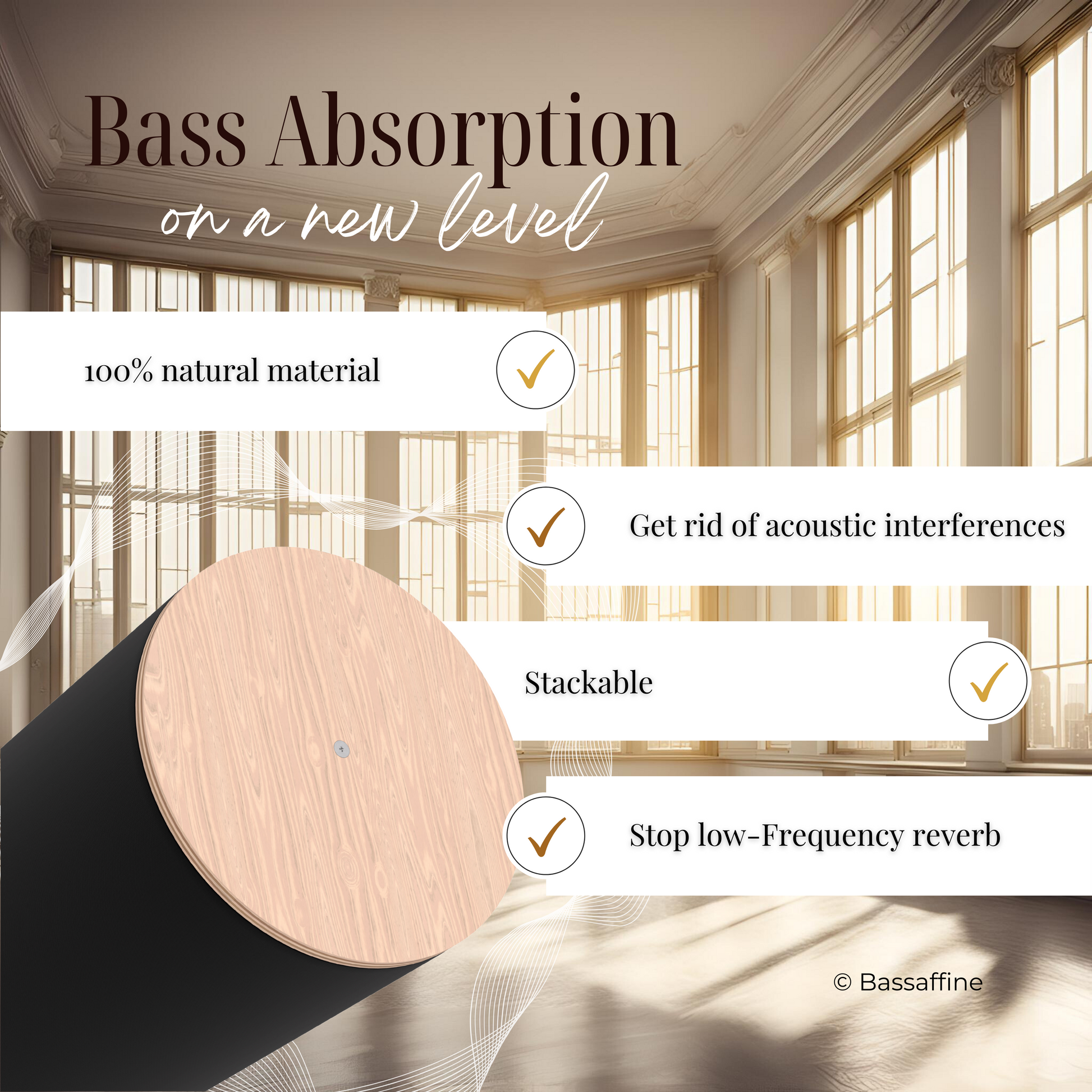 Bass Absorption
on a new level

100% natural material

Get rid of acoustic interferences

Stackable

Stop low-Frequency reverb

© Bassaffine